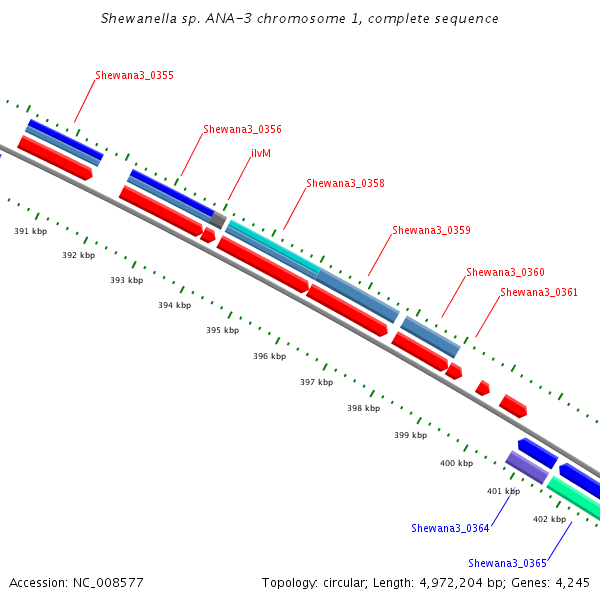 Shewanella sp. ANA-3 chromosome 1, complete sequence

Shewana3_0355

Shewana3_0356

ilvM

Shewana3_0358

Shewana3_0359

Shewana3_0360

Shewana3_0361

391 kbp

392 kbp

393 kbp

394 kbp

395 kbp

396 kbp

397 kbp

398 kbp

399 kbp

400 kbp

401 kbp

402 kbp

Shewana3_0364

Shewana3_0365

Accession: NC_008577

Topology: circular; Length: 4,972,204 bp; Genes: 4,245